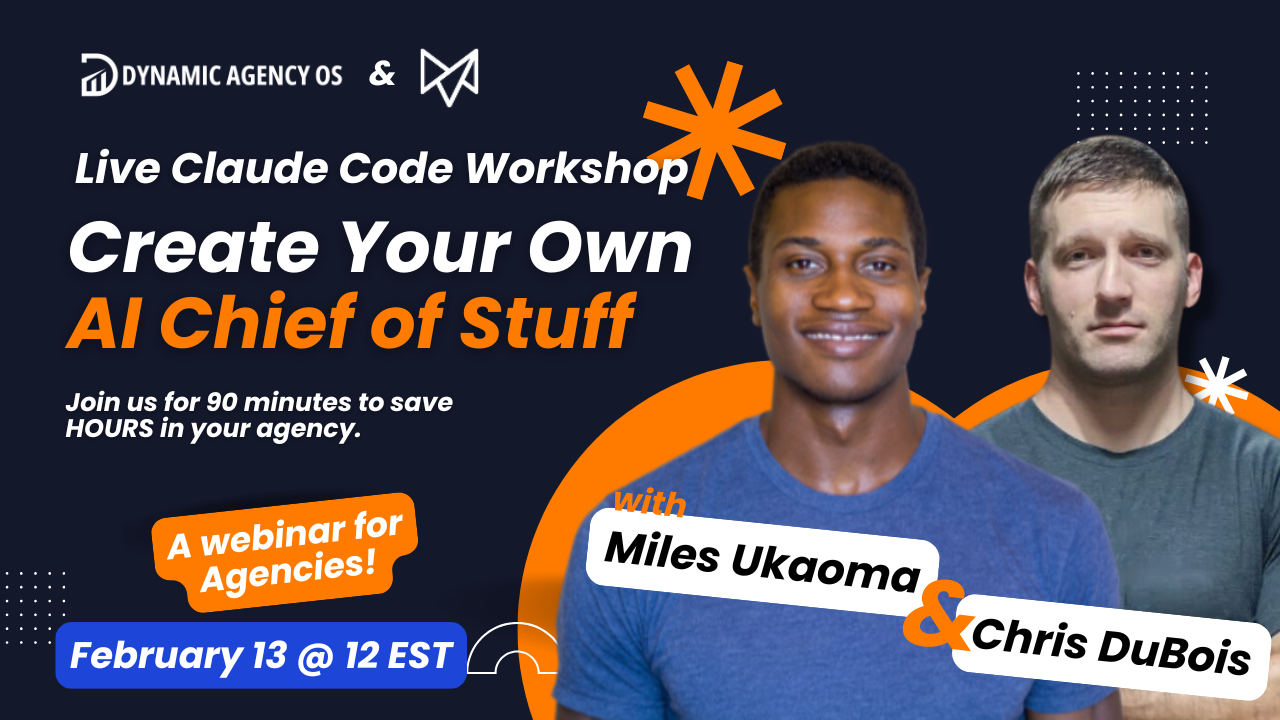 DYNAMIC AGENCY OS &

Live Claude Code Workshop

Create Your Own AI Chief of Stuff

Join us for 90 minutes to save HOURS in your agency.

A webinar for Agencies!

February 13 @ 12 EST

With

Miles Ukaoma

&

Chris DuBois